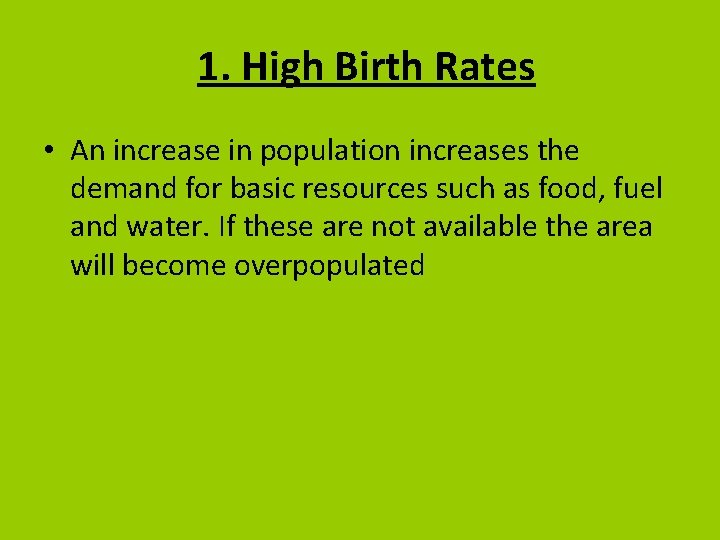 1. High Birth Rates

• An increase in population increases the demand for basic resources such as food, fuel and water. If these are not available the area will become overpopulated